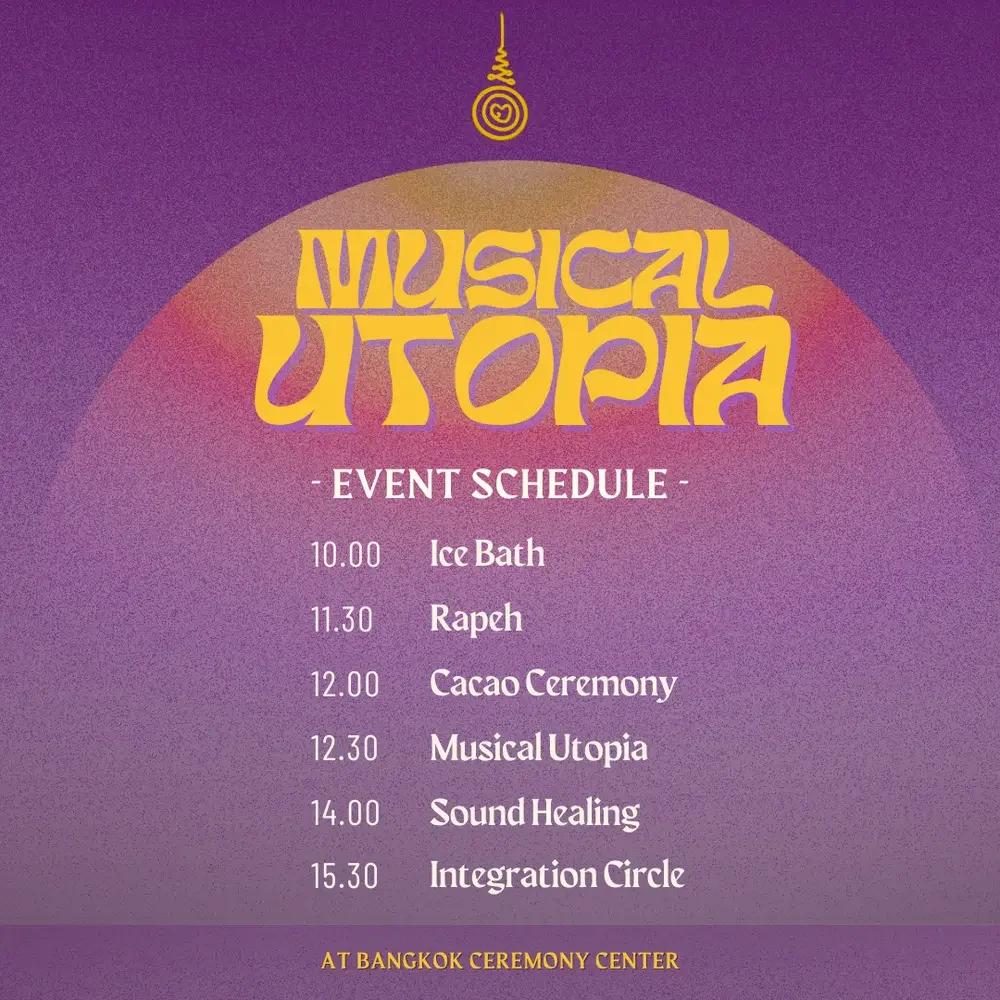 MUSICAL UTOPIA

- EVENT SCHEDULE -

10.00 Ice Bath
11.30 Rapeh
12.00 Cacao Ceremony
12.30 Musical Utopia
14.00 Sound Healing
15.30 Integration Circle

AT BANGKOK CEREMONY CENTER